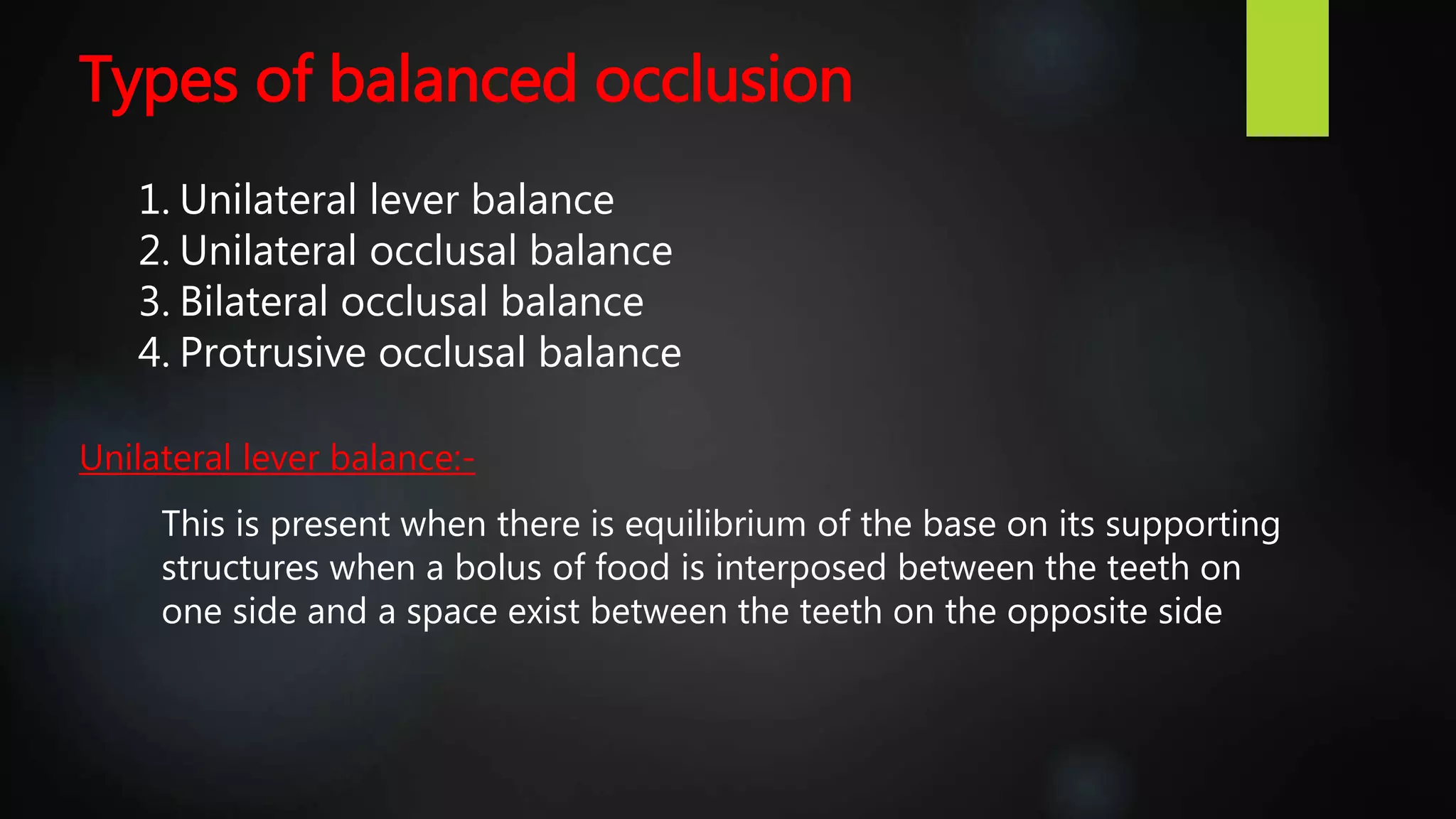 Types of balanced occlusion

1. Unilateral lever balance
2. Unilateral occlusal balance
3. Bilateral occlusal balance
4. Protrusive occlusal balance

Unilateral lever balance:-

This is present when there is equilibrium of the base on its supporting structures when a bolus of food is interposed between the teeth on one side and a space exist between the teeth on the opposite side